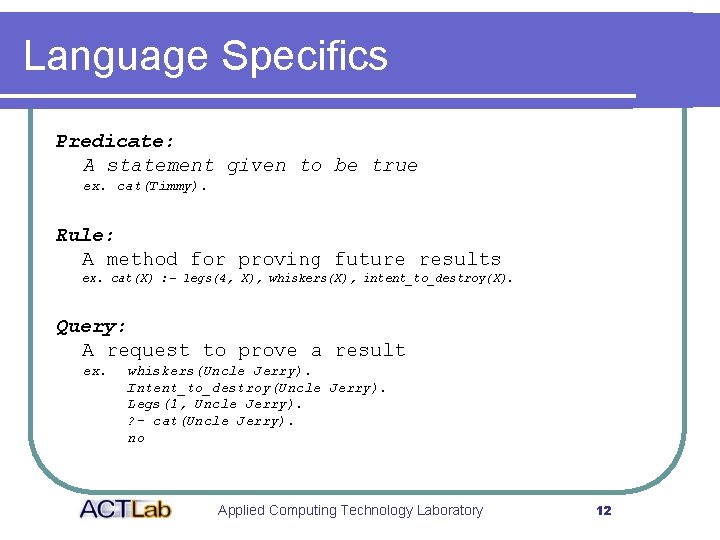 Language Specifics

Predicate:
A statement given to be true
ex. cat(Timmy).

Rule:
A method for proving future results
ex. cat(X) :- legs(4, X), whiskers(X), intent_to_destroy(X).

Query:
A request to prove a result
ex. whiskers(Uncle Jerry).
Intent_to_destroy(Uncle Jerry).
Legs(1, Uncle Jerry).
?- cat(Uncle Jerry).
no

ACTLab Applied Computing Technology Laboratory 12